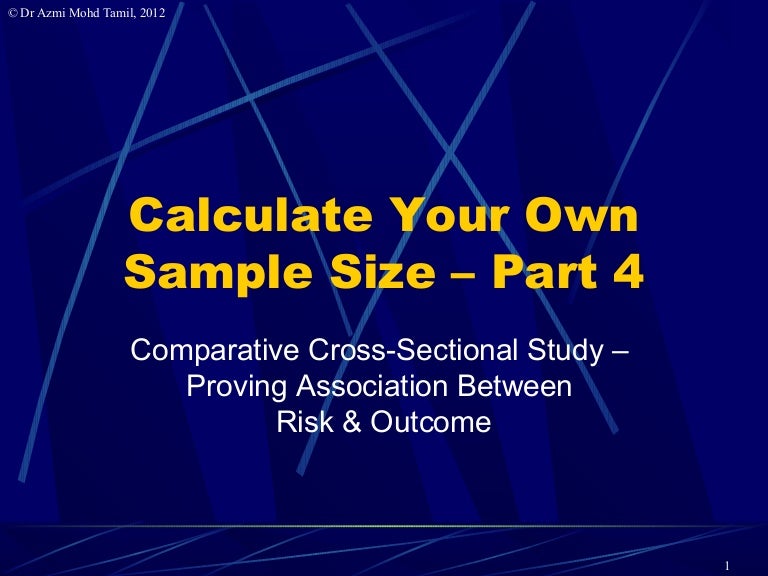 © Dr Azmi Mohd Tamil, 2012

Calculate Your Own Sample Size – Part 4

Comparative Cross-Sectional Study – Proving Association Between Risk & Outcome

1